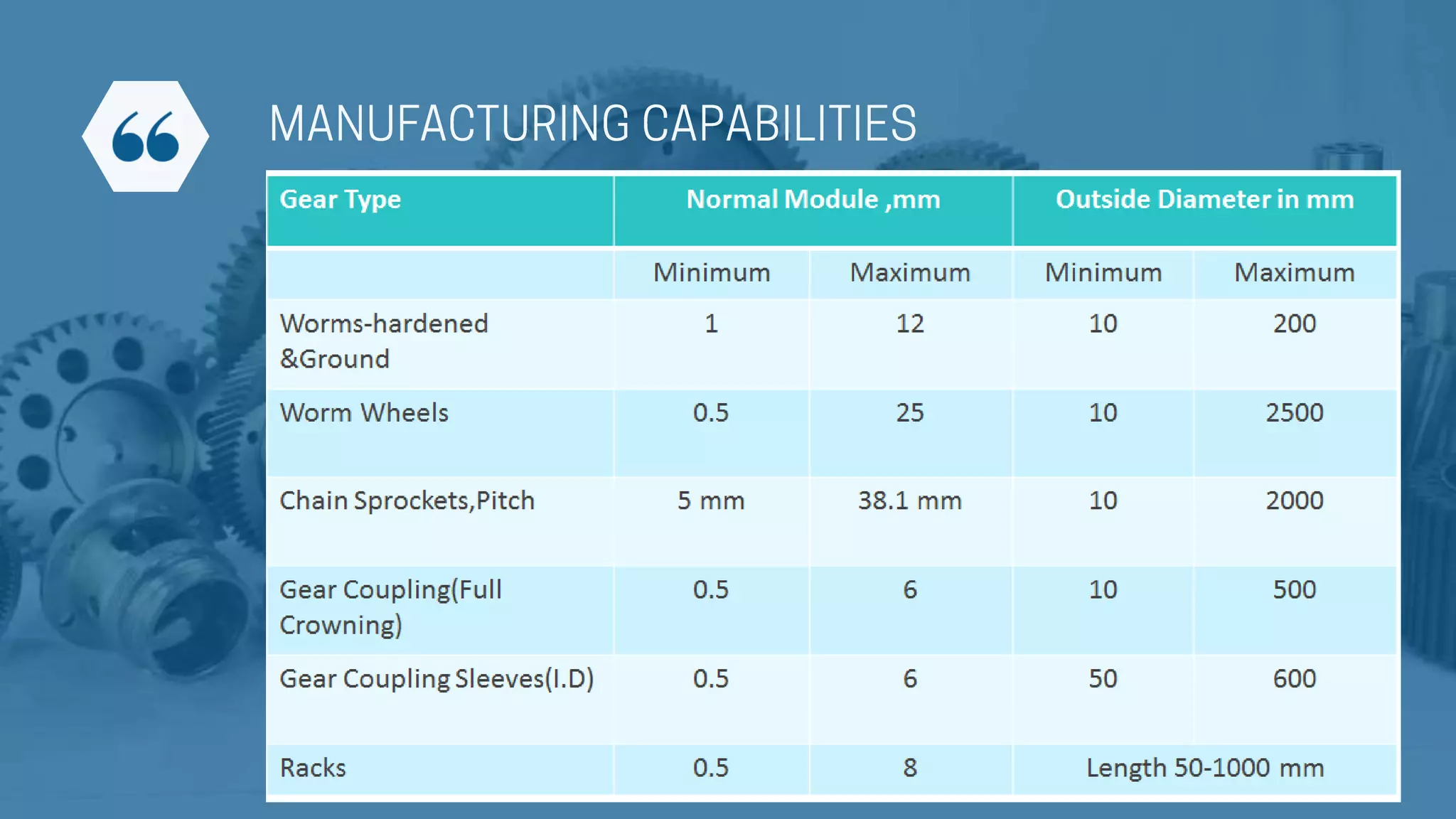 “

MANUFACTURING CAPABILITIES

| Gear Type | Normal Module ,mm | | Outside Diameter in mm | |
|---|---|---|---|---|
| | Minimum | Maximum | Minimum | Maximum |
| Worms-hardened &Ground | 1 | 12 | 10 | 200 |
| Worm Wheels | 0.5 | 25 | 10 | 2500 |
| Chain Sprockets,Pitch | 5 mm | 38.1 mm | 10 | 2000 |
| Gear Coupling(Full Crowning) | 0.5 | 6 | 10 | 500 |
| Gear Coupling Sleeves(I.D) | 0.5 | 6 | 50 | 600 |
| Racks | 0.5 | 8 | Length 50-1000 mm | |